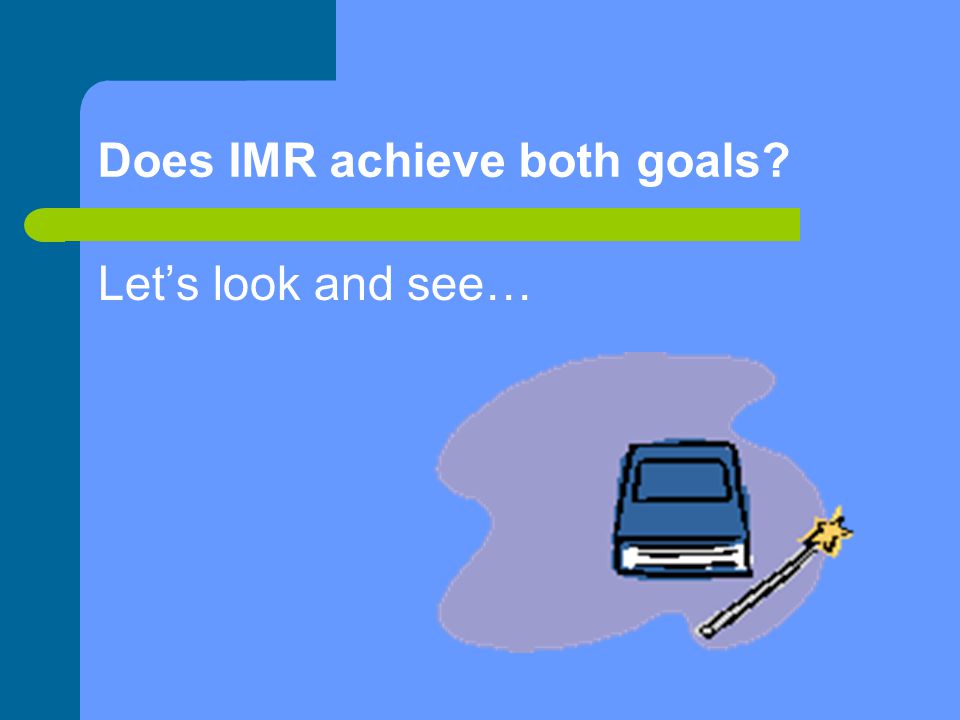 Does IMR achieve both goals?

Let’s look and see…